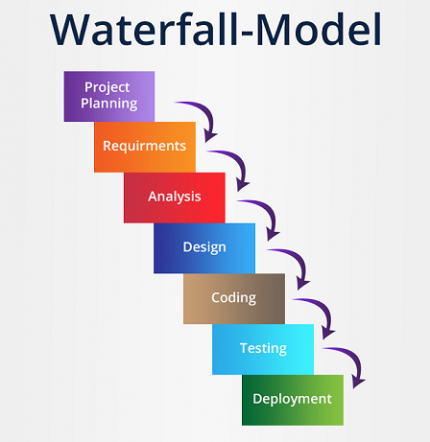 Waterfall-Model

Project Planning

Requirments

Analysis

Design

Coding

Testing

Deployment